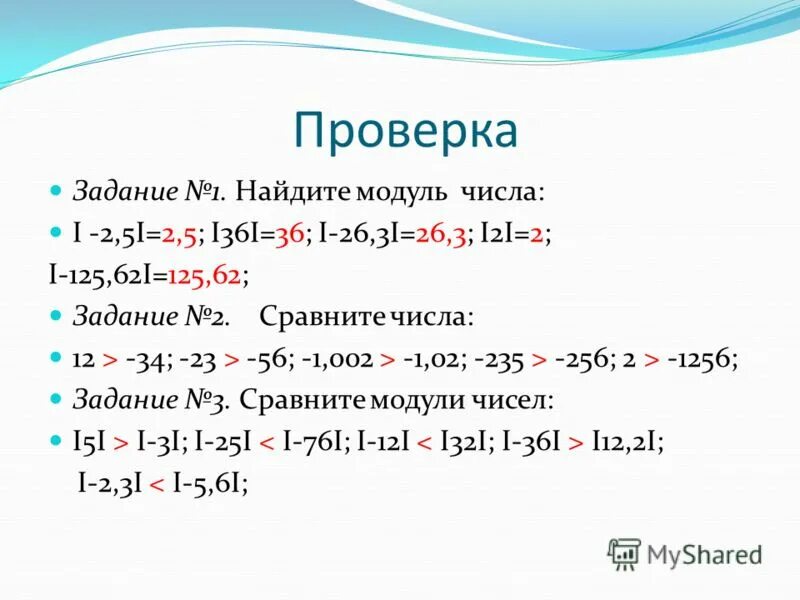 Проверка

Задание №1. Найдите модуль числа:

I -2,5I=2,5; I36I=36; I-26,3I=26,3; I2I=2;
I-125,62I=125,62;

Задание №2. Сравните числа:

12 > -34; -23 > -56; -1,002 > -1,02; -235 > -256; 2 > -1256;

Задание №3. Сравните модули чисел:

I5I > I-3I; I-25I < I-76I; I-12I < I32I; I-36I > I12,2I;
I-2,3I < I-5,6I;

MyShared